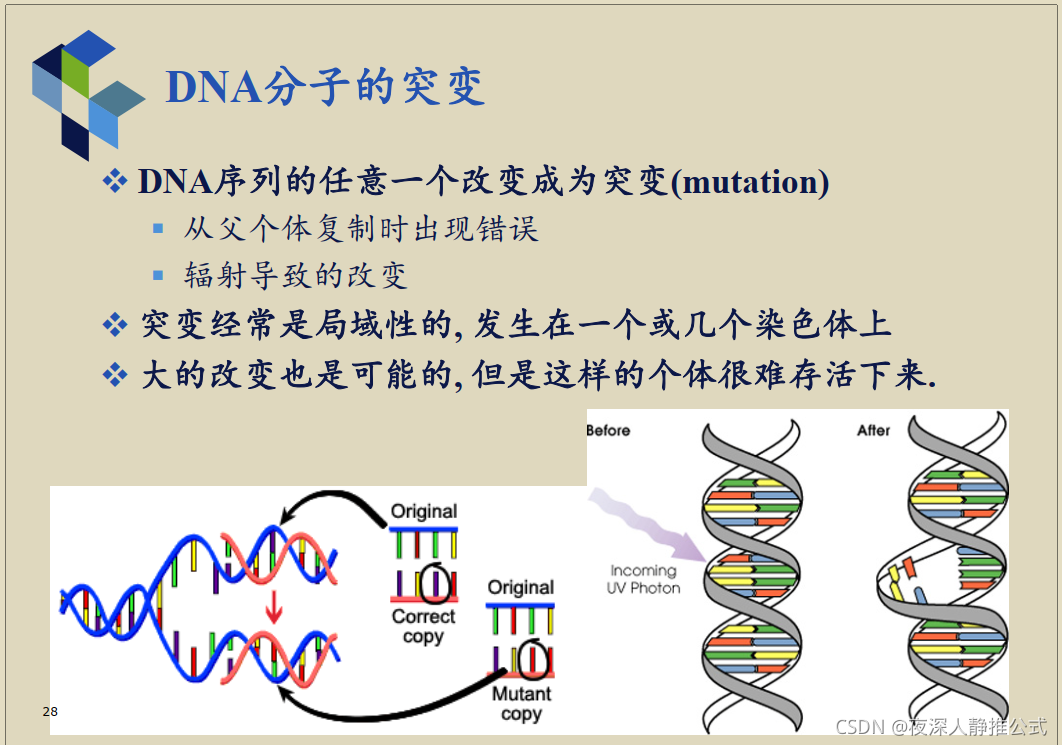 DNA分子的突变

❖ DNA序列的任意一个改变成为突变(mutation)
▪ 从父个体复制时出现错误
▪ 辐射导致的改变
❖ 突变经常是局域性的, 发生在一个或几个染色体上
❖ 大的改变也是可能的, 但是这样的个体很难存活下来.

Original
Correct copy
Original
Mutant copy

Before
After
Incoming UV Photon

28

CSDN @夜深人静推公式